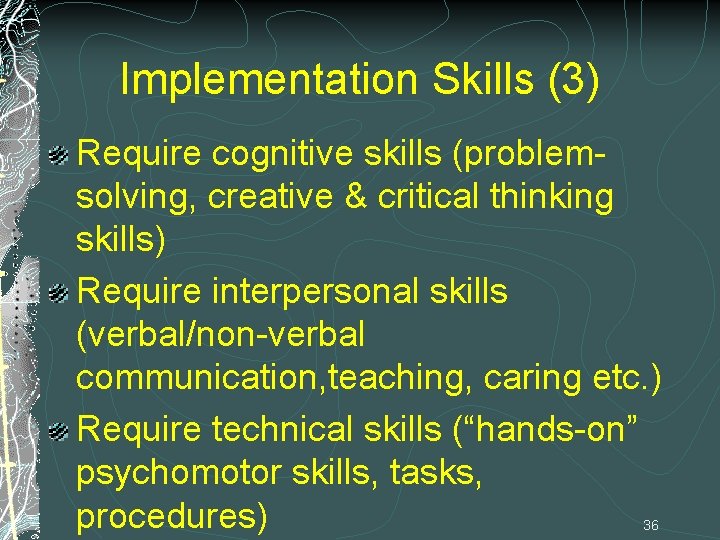 Implementation Skills (3)

Require cognitive skills (problem-solving, creative & critical thinking skills)

Require interpersonal skills (verbal/non-verbal communication,teaching, caring etc.)

Require technical skills (“hands-on” psychomotor skills, tasks, procedures)

36